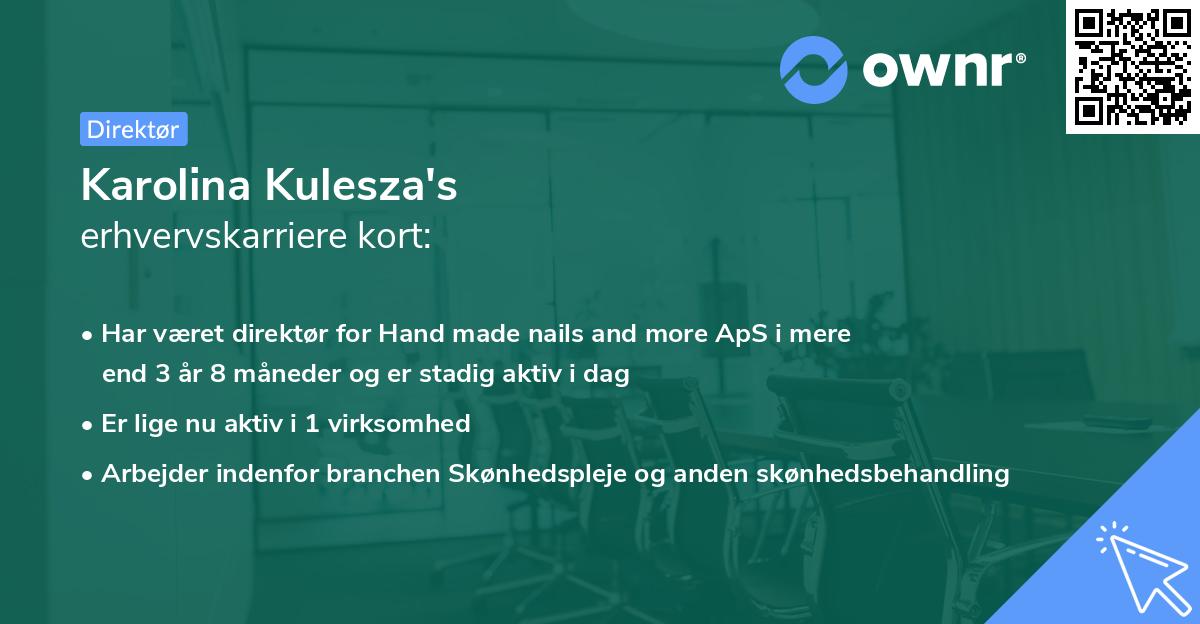 ownr®

Direktør

Karolina Kulesza's
erhvervskarriere kort:

• Har været direktør for Hand made nails and more ApS i mere end 3 år 8 måneder og er stadig aktiv i dag
• Er lige nu aktiv i 1 virksomhed
• Arbejder indenfor branchen Skønhedspleje og anden skønhedsbehandling